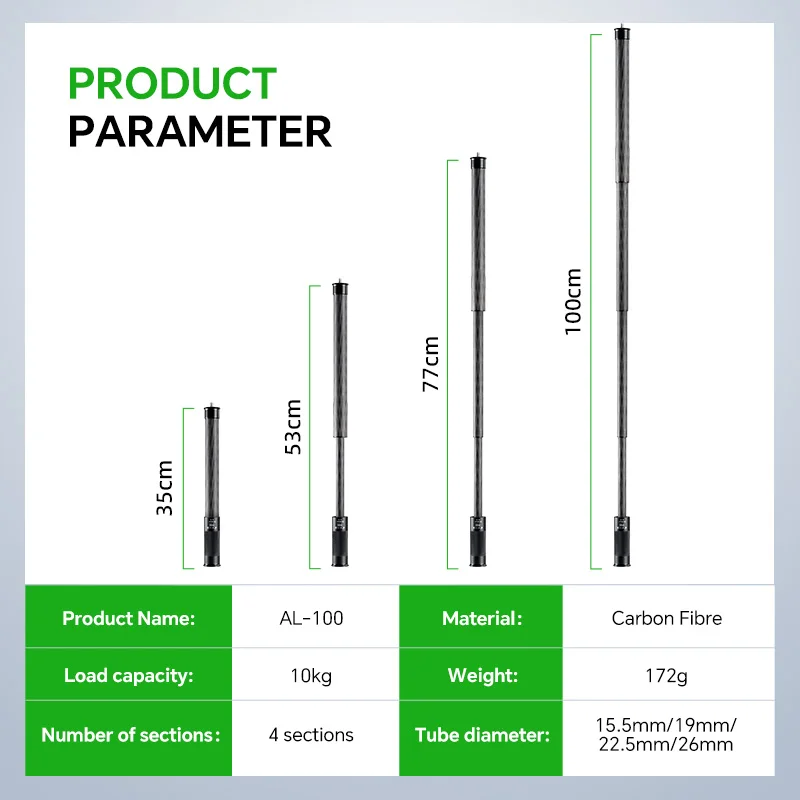 PRODUCT
PARAMETER

35cm

53cm

77cm

100cm

| Product Name: | AL-100 | Material: | Carbon Fibre |
|---|---|---|---|
| Load capacity: | 10kg | Weight: | 172g |
| Number of sections: | 4 sections | Tube diameter: | 15.5mm/19mm/ 22.5mm/26mm |